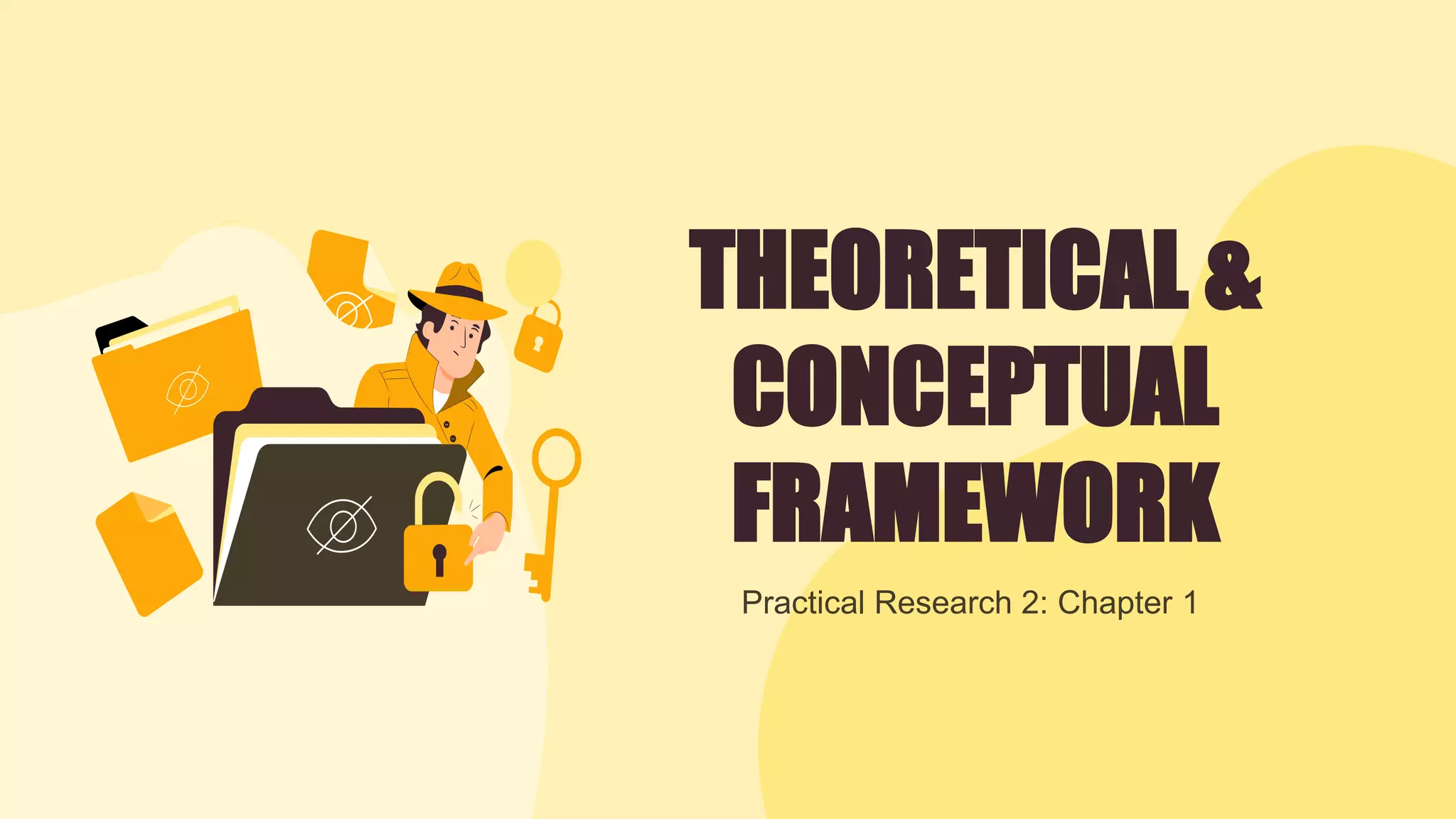 THEORETICAL & CONCEPTUAL FRAMEWORK

Practical Research 2: Chapter 1